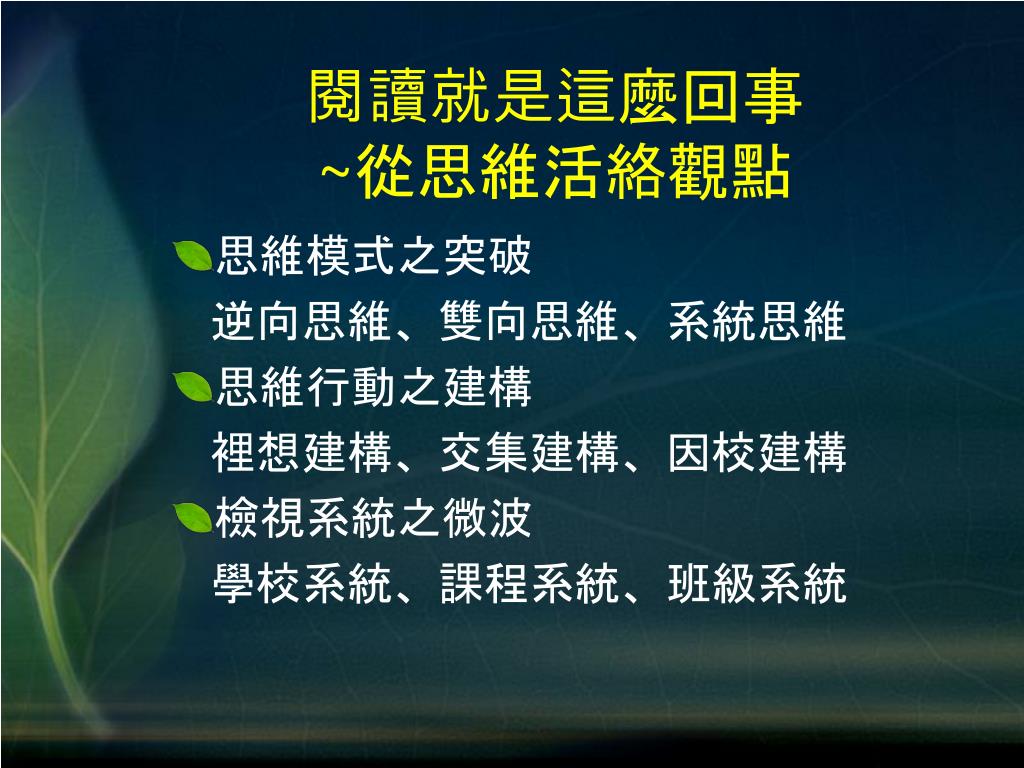 閱讀就是這麼回事
~從思維活絡觀點

思維模式之突破
逆向思維、雙向思維、系統思維

思維行動之建構
裡想建構、交集建構、因校建構

檢視系統之微波
學校系統、課程系統、班級系統